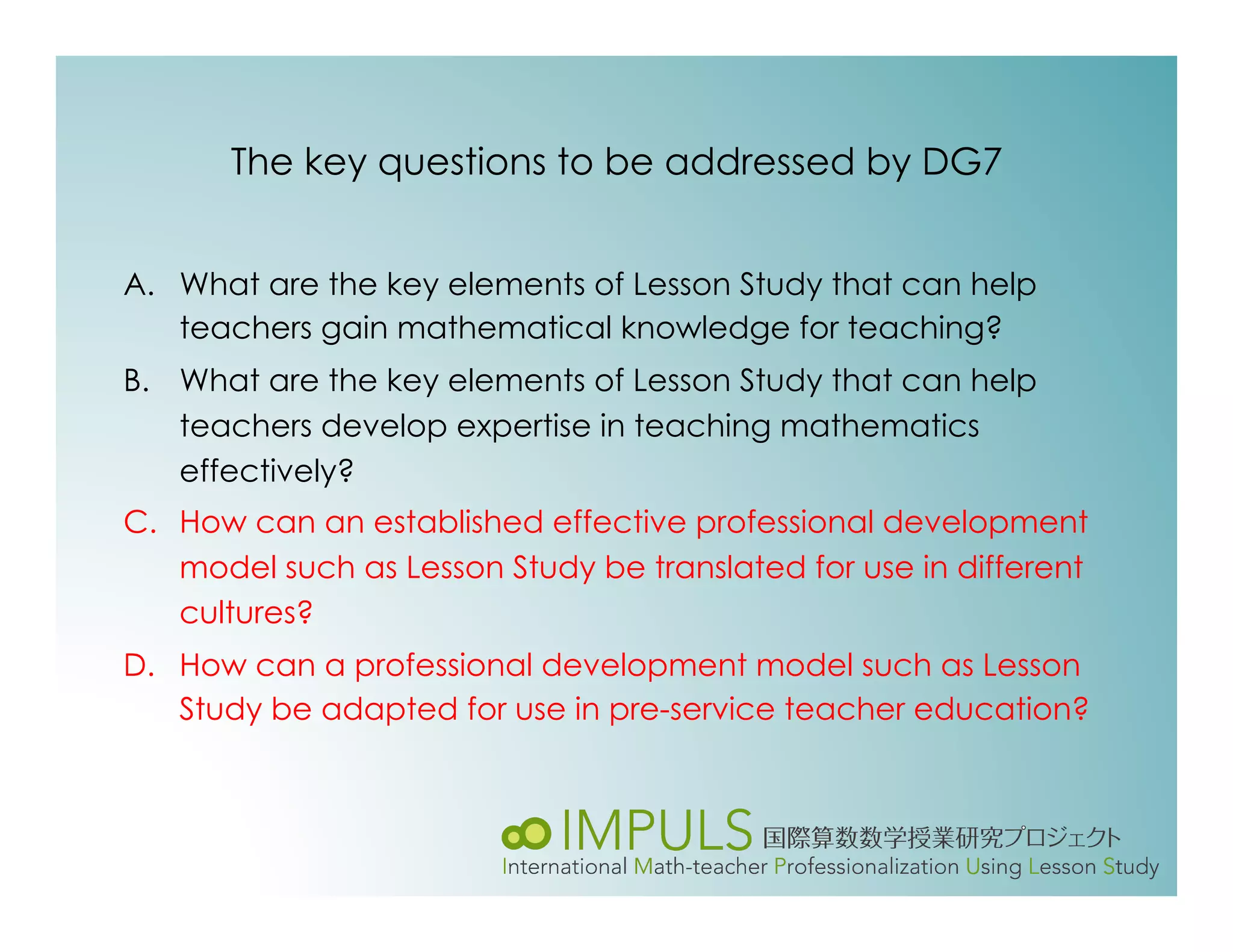 The key questions to be addressed by DG7

A. What are the key elements of Lesson Study that can help teachers gain mathematical knowledge for teaching?

B. What are the key elements of Lesson Study that can help teachers develop expertise in teaching mathematics effectively?

C. How can an established effective professional development model such as Lesson Study be translated for use in different cultures?

D. How can a professional development model such as Lesson Study be adapted for use in pre-service teacher education?

IMPULS 国際算数数学授業研究プロジェクト
International Math-teacher Professionalization Using Lesson Study